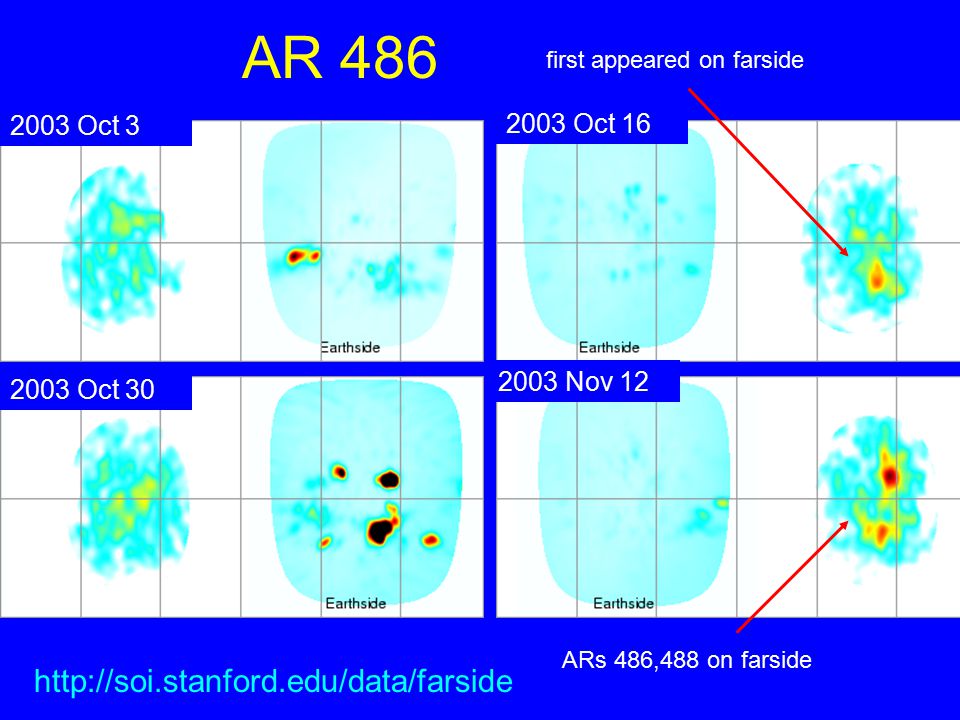 AR 486

first appeared on farside

2003 Oct 3

Earthside

2003 Oct 16

Earthside

2003 Oct 30

Earthside

2003 Nov 12

Earthside

ARs 486,488 on farside

http://soi.stanford.edu/data/farside